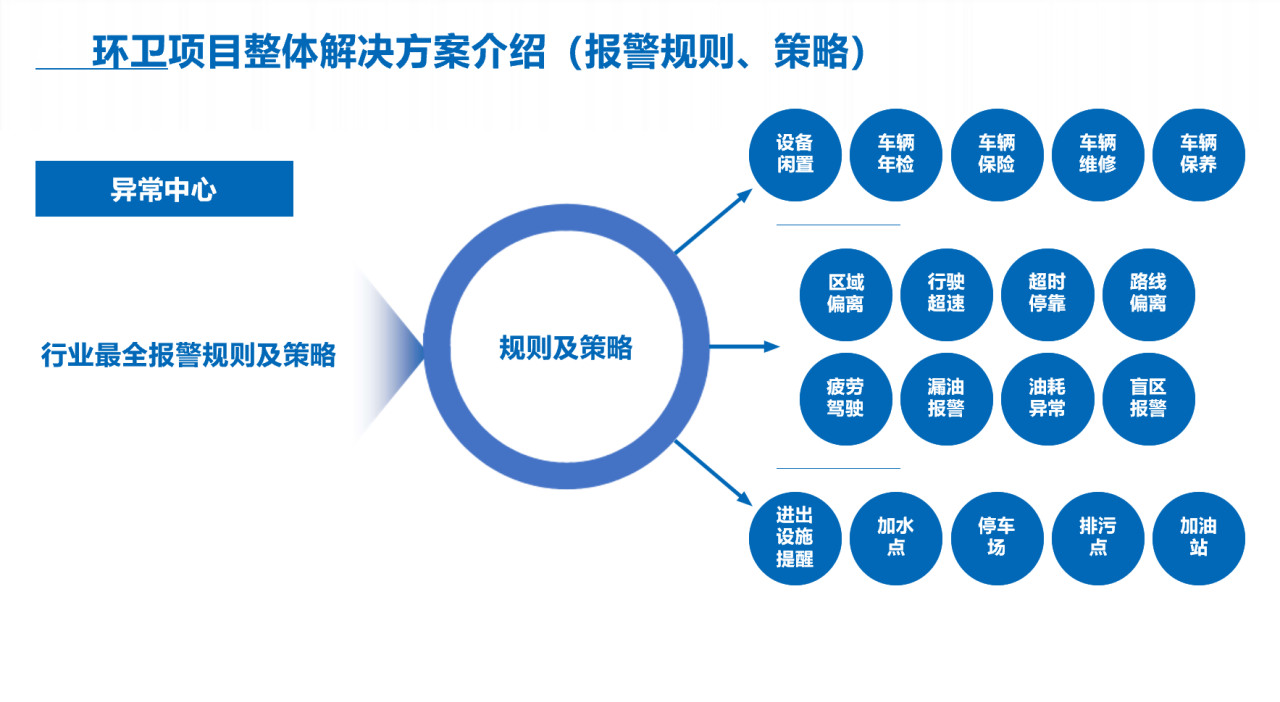 环卫项目整体解决方案介绍（报警规则、策略）

异常中心

行业最全报警规则及策略

规则及策略

设备闲置

车辆年检

车辆保险

车辆维修

车辆保养

区域偏离

行驶超速

超时停靠

路线偏离

疲劳驾驶

漏油报警

油耗异常

盲区报警

进出设施提醒

加水点

停车场

排污点

加油站